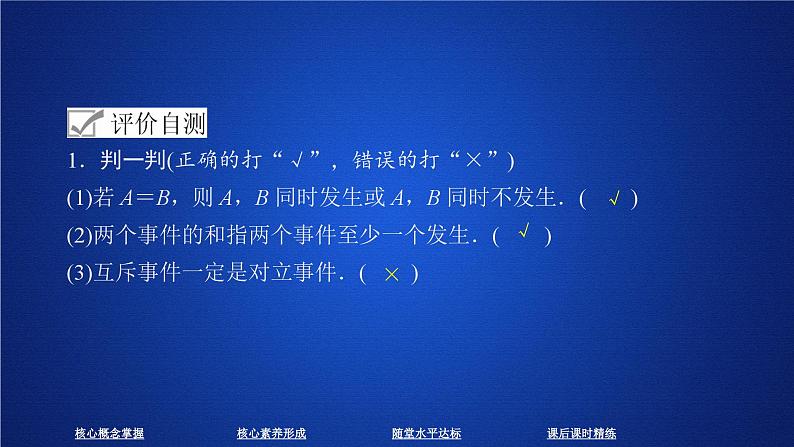 评价自测

1．判一判(正确的打“√”，错误的打“×”)

(1)若 $A=B$，则 $A$，$B$ 同时发生或 $A$，$B$ 同时不发生．( √ )

(2)两个事件的和指两个事件至少一个发生．( √ )

(3)互斥事件一定是对立事件．( × )

核心概念掌握　核心素养形成　随堂水平达标　课后课时精练